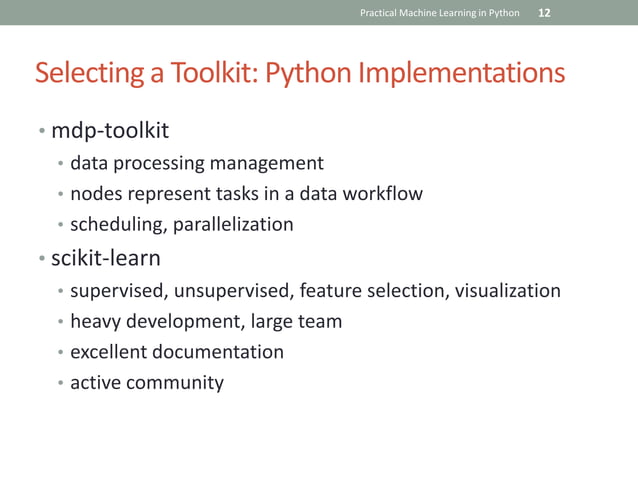 Practical Machine Learning in Python 12

Selecting a Toolkit: Python Implementations

• mdp-toolkit
  • data processing management
  • nodes represent tasks in a data workflow
  • scheduling, parallelization
• scikit-learn
  • supervised, unsupervised, feature selection, visualization
  • heavy development, large team
  • excellent documentation
  • active community